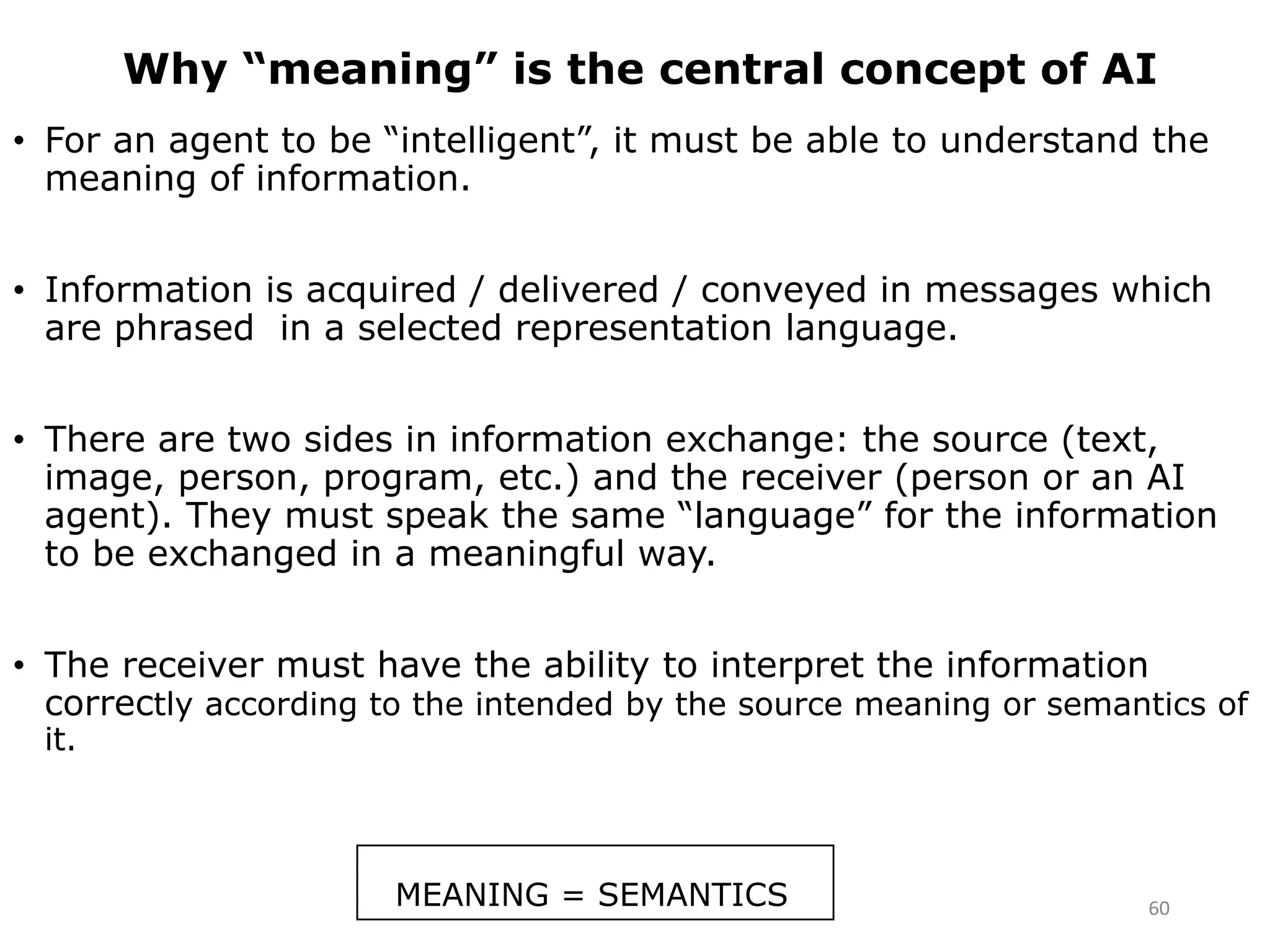 Why “meaning” is the central concept of AI

• For an agent to be “intelligent”, it must be able to understand the meaning of information.

• Information is acquired / delivered / conveyed in messages which are phrased in a selected representation language.

• There are two sides in information exchange: the source (text, image, person, program, etc.) and the receiver (person or an AI agent). They must speak the same “language” for the information to be exchanged in a meaningful way.

• The receiver must have the ability to interpret the information correctly according to the intended by the source meaning or semantics of it.

MEANING = SEMANTICS

60